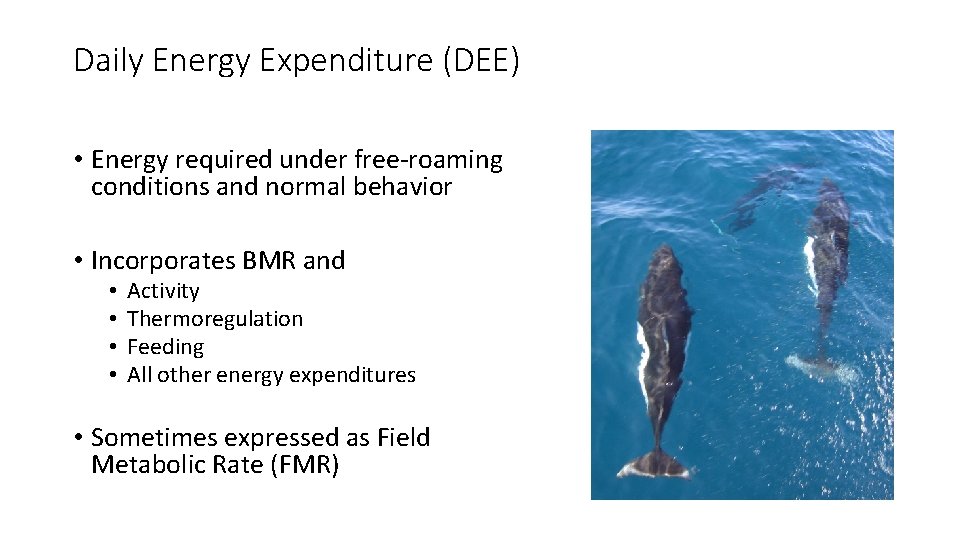 Daily Energy Expenditure (DEE)

• Energy required under free-roaming conditions and normal behavior

• Incorporates BMR and
  • Activity
  • Thermoregulation
  • Feeding
  • All other energy expenditures

• Sometimes expressed as Field Metabolic Rate (FMR)